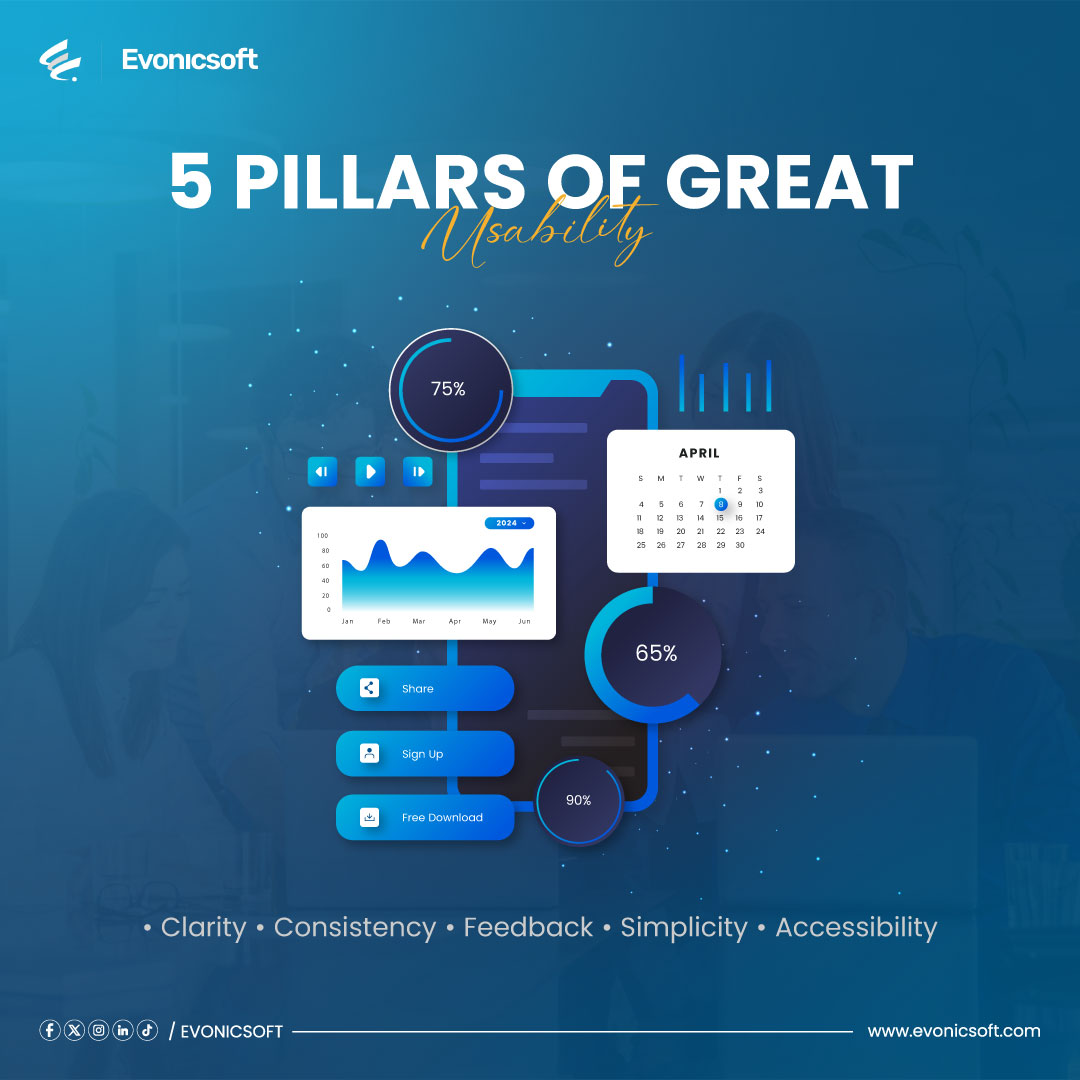 Evonicsoft

5 PILLARS OF GREAT
Usability

75%

APRIL

| S | M | T | W | T | F | S |
|---|---|---|---|---|---|---|
| | | | | 1 | 2 | 3 |
| 4 | 5 | 6 | 7 | 8 | 9 | 10 |
| 11 | 12 | 13 | 14 | 15 | 16 | 17 |
| 18 | 19 | 20 | 21 | 22 | 23 | 24 |
| 25 | 26 | 27 | 28 | 29 | 30 | |

2024

100
80
60
40
20
0
Jan Feb Mar Apr May Jun

65%

Share

Sign Up

Free Download

90%

• Clarity • Consistency • Feedback • Simplicity • Accessibility

/ EVONICSOFT

www.evonicsoft.com